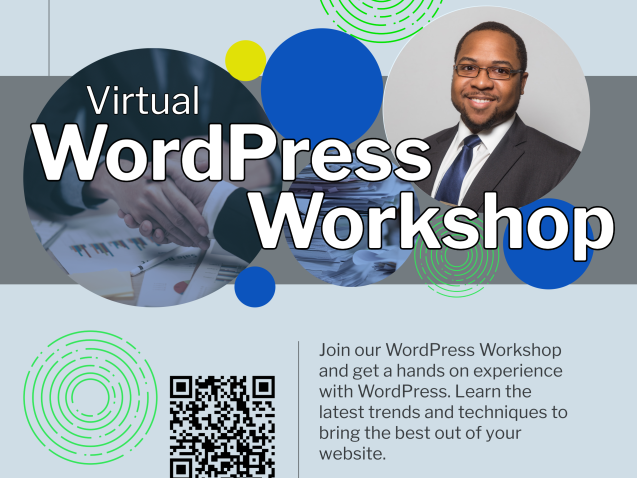 Virtual
WordPress
Workshop

Join our WordPress Workshop and get a hands on experience with WordPress. Learn the latest trends and techniques to bring the best out of your website.